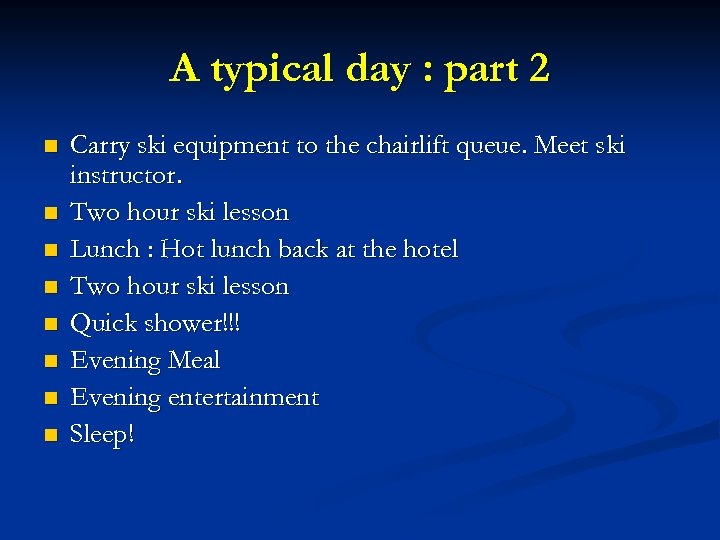 A typical day : part 2

- Carry ski equipment to the chairlift queue. Meet ski instructor.
- Two hour ski lesson
- Lunch : Hot lunch back at the hotel
- Two hour ski lesson
- Quick shower!!!
- Evening Meal
- Evening entertainment
- Sleep!